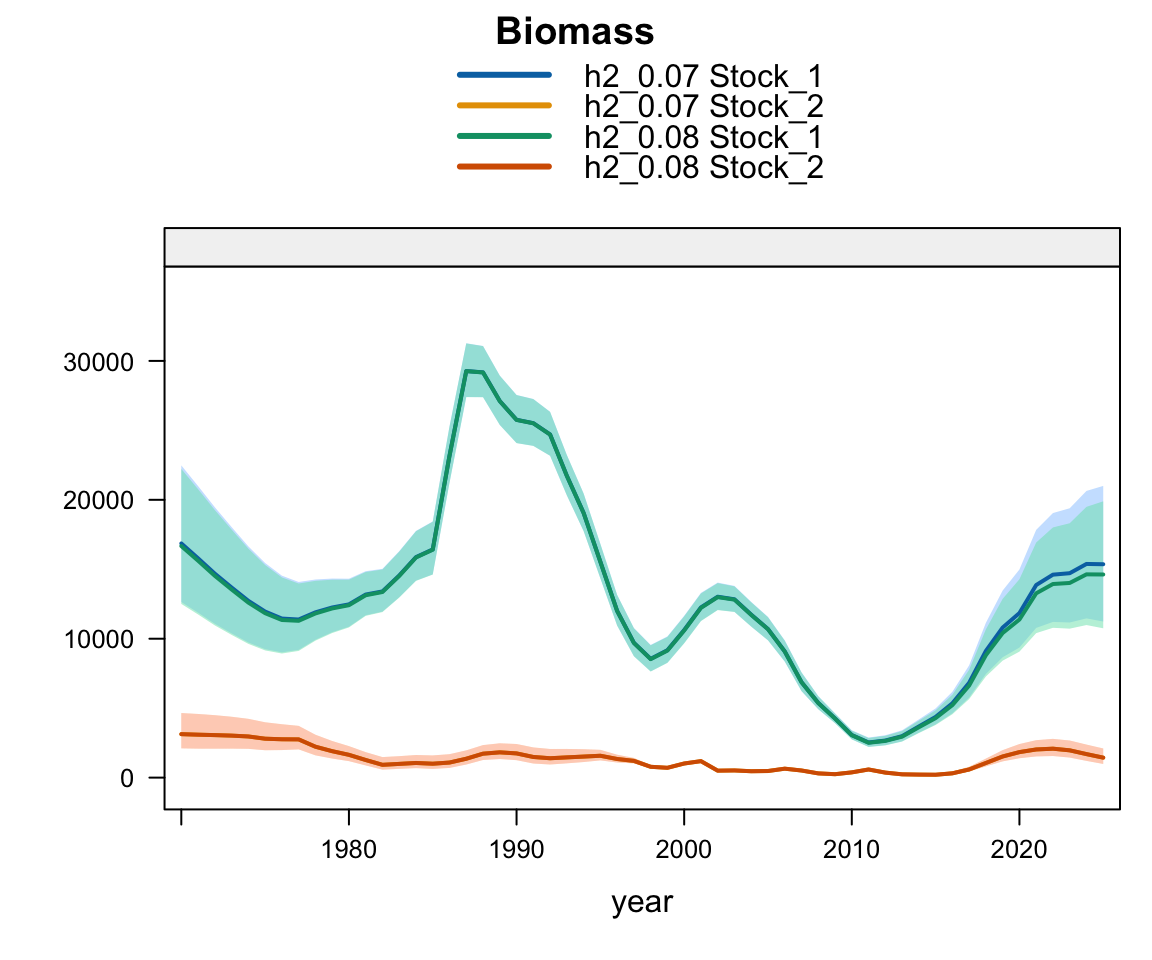 Biomass

h2_0.07 Stock_1
h2_0.07 Stock_2
h2_0.08 Stock_1
h2_0.08 Stock_2

30000
20000
10000
0

1980
1990
2000
2010
2020

year